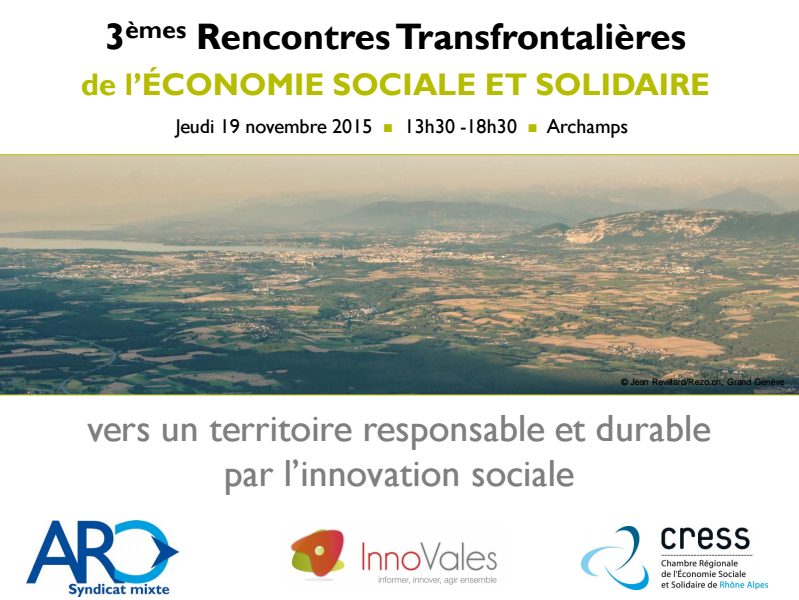 3èmes Rencontres Transfrontalières
de l'ÉCONOMIE SOCIALE ET SOLIDAIRE

Jeudi 19 novembre 2015 ▪ 13h30 -18h30 ▪ Archamps

© Jean Revillard/Rezo.ch, Grand Genève

vers un territoire responsable et durable par l'innovation sociale

ARC
Syndicat mixte

InnoVales
informer, innover, agir ensemble

cress
Chambre Régionale de l'Économie Sociale et Solidaire de Rhône Alpes